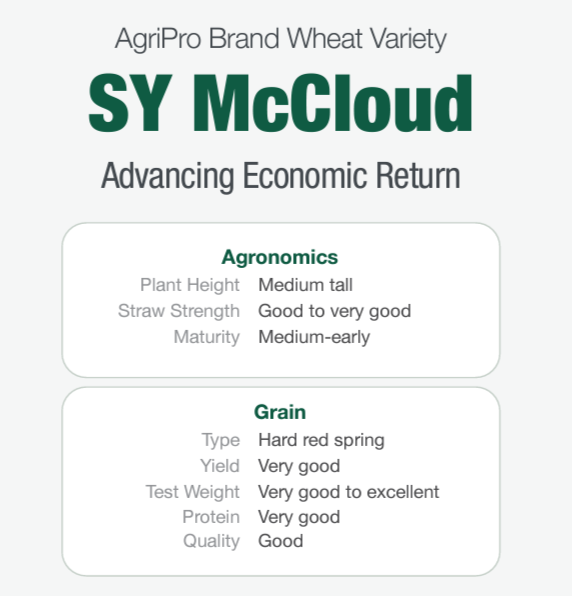 AgriPro Brand Wheat Variety

SY McCloud

Advancing Economic Return

Agronomics

| | |
|---|---|
| Plant Height | Medium tall |
| Straw Strength | Good to very good |
| Maturity | Medium-early |

Grain

| | |
|---|---|
| Type | Hard red spring |
| Yield | Very good |
| Test Weight | Very good to excellent |
| Protein | Very good |
| Quality | Good |